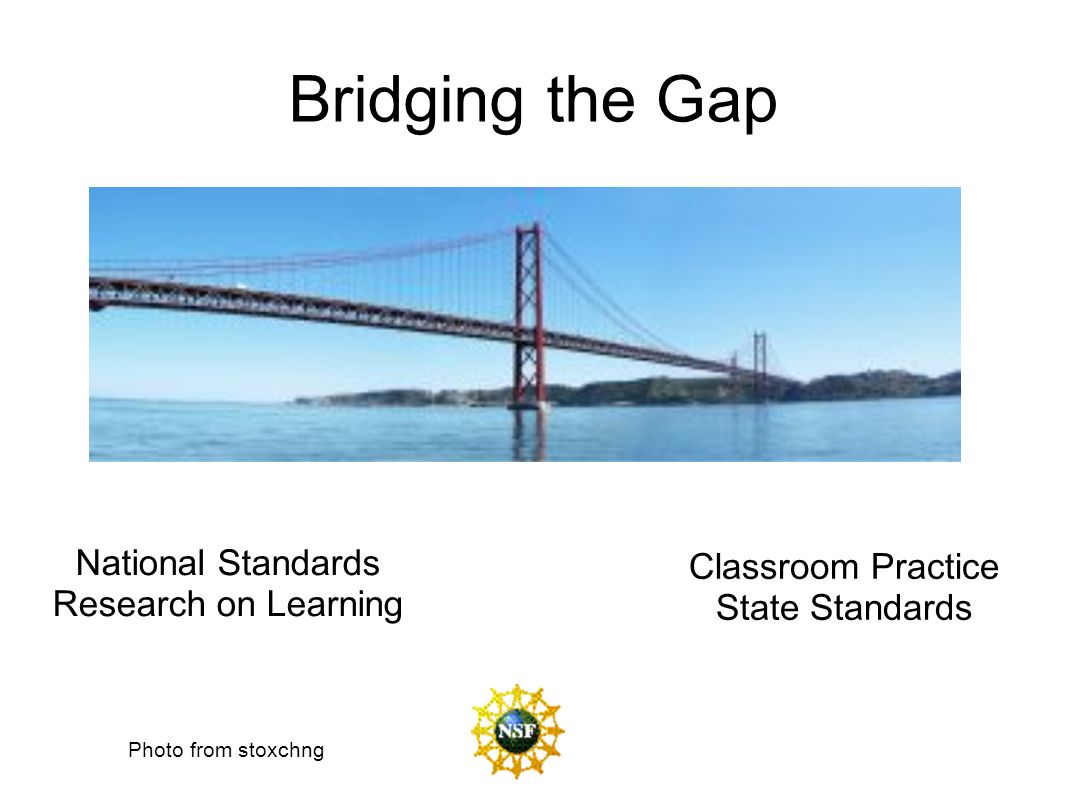 Bridging the Gap

National Standards
Research on Learning

Classroom Practice
State Standards

Photo from stoxchng

NSF